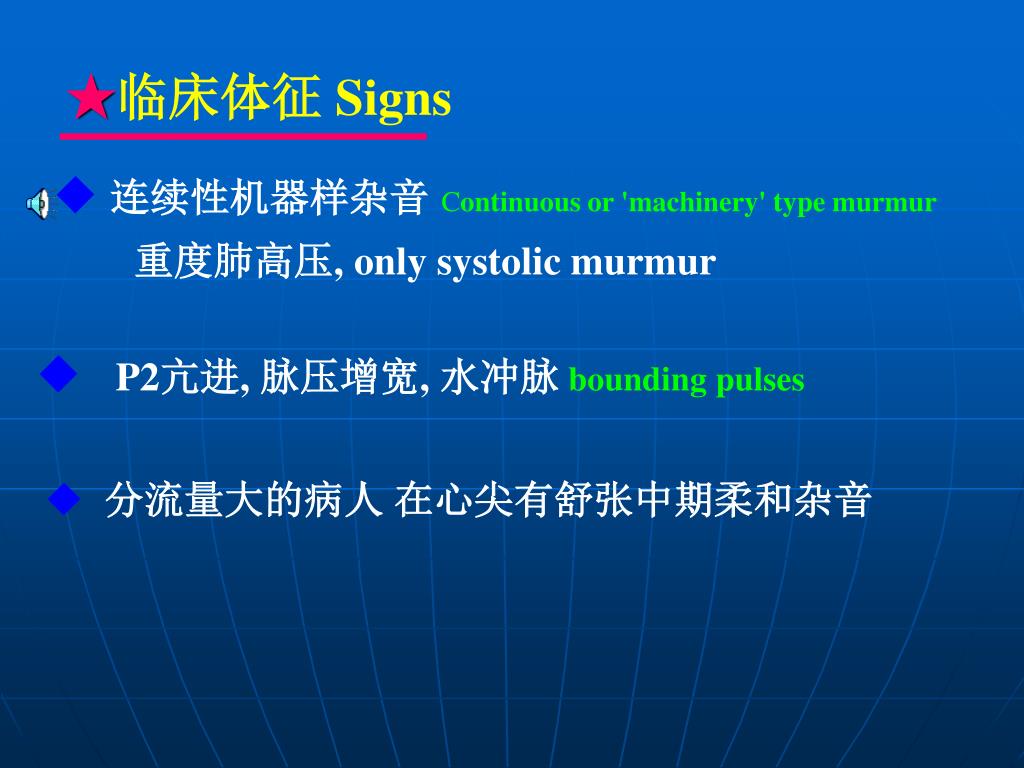 ★临床体征 Signs

◆ 连续性机器样杂音 Continuous or 'machinery' type murmur
重度肺高压, only systolic murmur

◆ P2亢进, 脉压增宽, 水冲脉 bounding pulses

◆ 分流量大的病人 在心尖有舒张中期柔和杂音